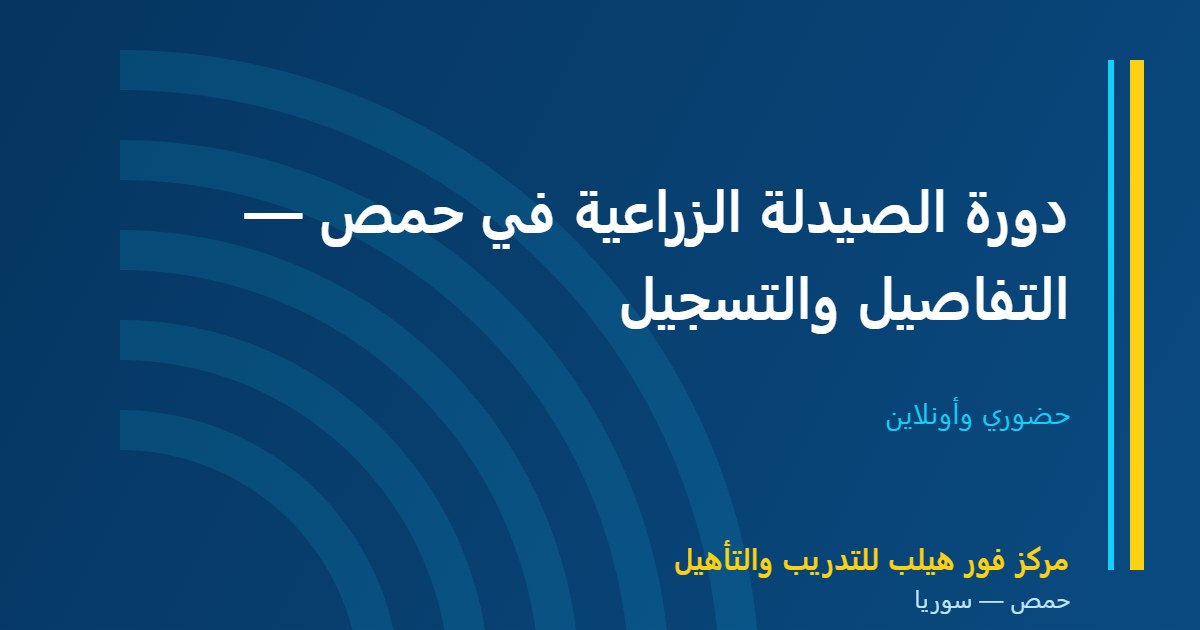 دورة الصيدلة الزراعية في حمص — التفاصيل والتسجيل

حضوري وأونلاين

مركز فور هيلب للتدريب والتأهيل
حمص — سوريا